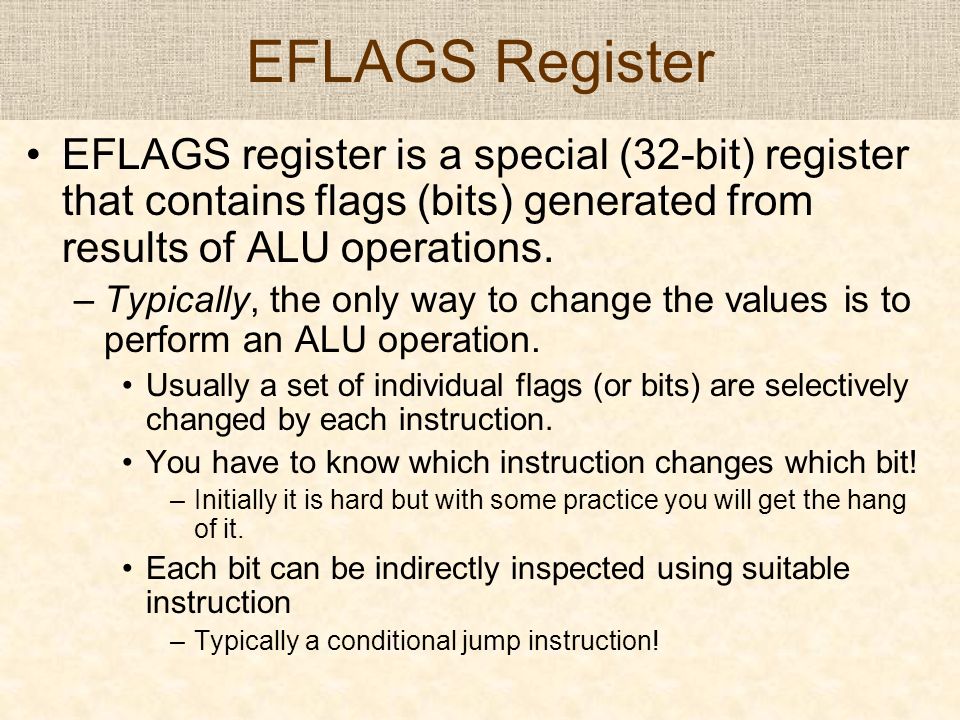 EFLAGS Register

• EFLAGS register is a special (32-bit) register that contains flags (bits) generated from results of ALU operations.

– Typically, the only way to change the values is to perform an ALU operation.

• Usually a set of individual flags (or bits) are selectively changed by each instruction.

• You have to know which instruction changes which bit!

– Initially it is hard but with some practice you will get the hang of it.

• Each bit can be indirectly inspected using suitable instruction

– Typically a conditional jump instruction!